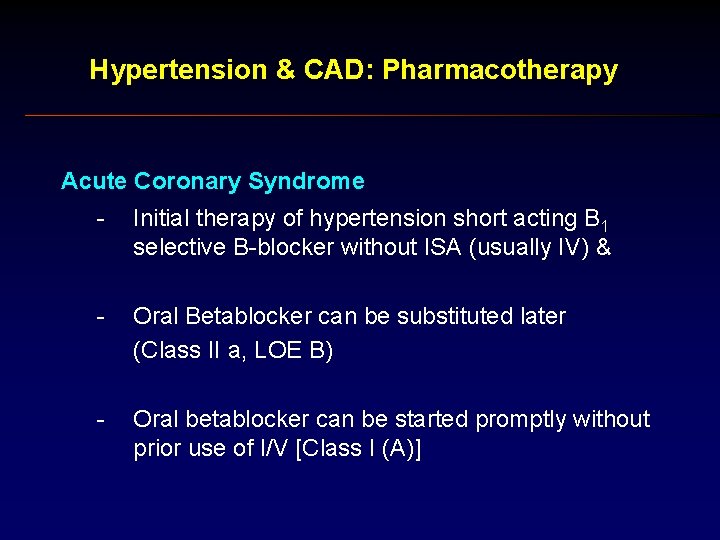 Hypertension & CAD: Pharmacotherapy

Acute Coronary Syndrome

- Initial therapy of hypertension short acting $B_1$ selective B-blocker without ISA (usually IV) &

- Oral Betablocker can be substituted later (Class II a, LOE B)

- Oral betablocker can be started promptly without prior use of I/V [Class I (A)]